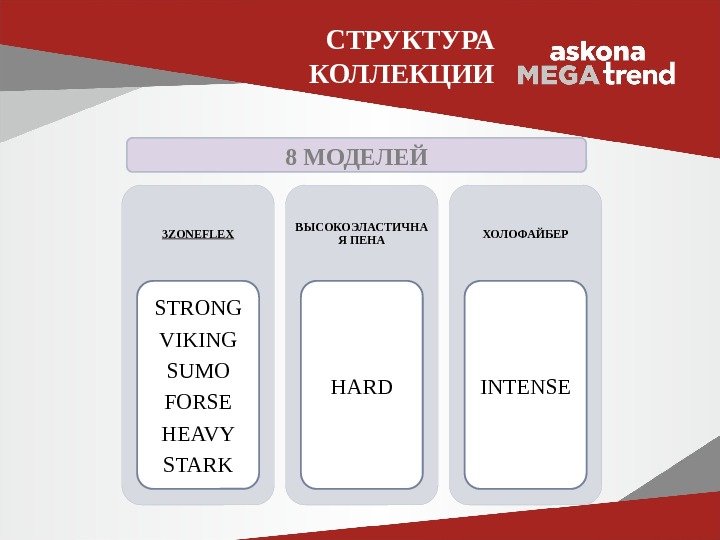 СТРУКТУРА КОЛЛЕКЦИИ

askona MEGA trend

8 МОДЕЛЕЙ

3ZONEFLEX

STRONG
VIKING
SUMO
FORSE
HEAVY
STARK

ВЫСОКОЭЛАСТИЧНАЯ ПЕНА

HARD

ХОЛОФАЙБЕР

INTENSE